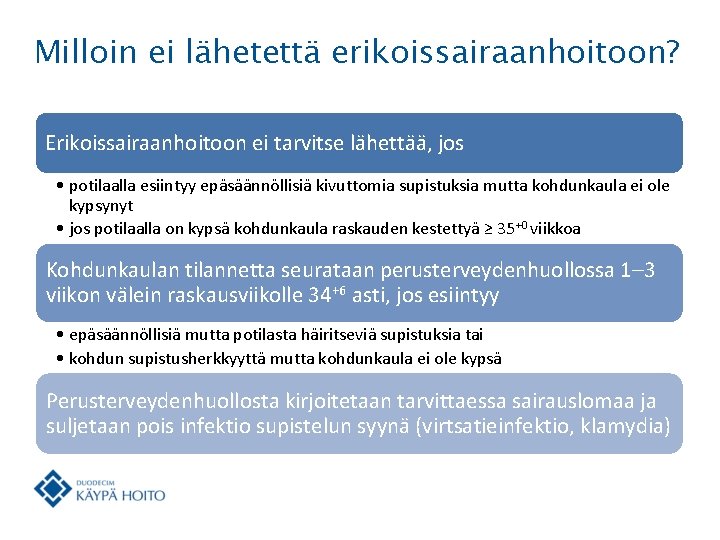 Milloin ei lähetettä erikoissairaanhoitoon?

Erikoissairaanhoitoon ei tarvitse lähettää, jos

• potilaalla esiintyy epäsäännöllisiä kivuttomia supistuksia mutta kohdunkaula ei ole kypsynyt
• jos potilaalla on kypsä kohdunkaula raskauden kestettyä ≥ $35^{+0}$ viikkoa

Kohdunkaulan tilannetta seurataan perusterveydenhuollossa 1–3 viikon välein raskausviikolle $34^{+6}$ asti, jos esiintyy

• epäsäännöllisiä mutta potilasta häiritseviä supistuksia tai
• kohdun supistusherkkyyttä mutta kohdunkaula ei ole kypsä

Perusterveydenhuollosta kirjoitetaan tarvittaessa sairauslomaa ja suljetaan pois infektio supistelun syynä (virtsatieinfektio, klamydia)

DUODECIM
KÄYPÄ HOITO